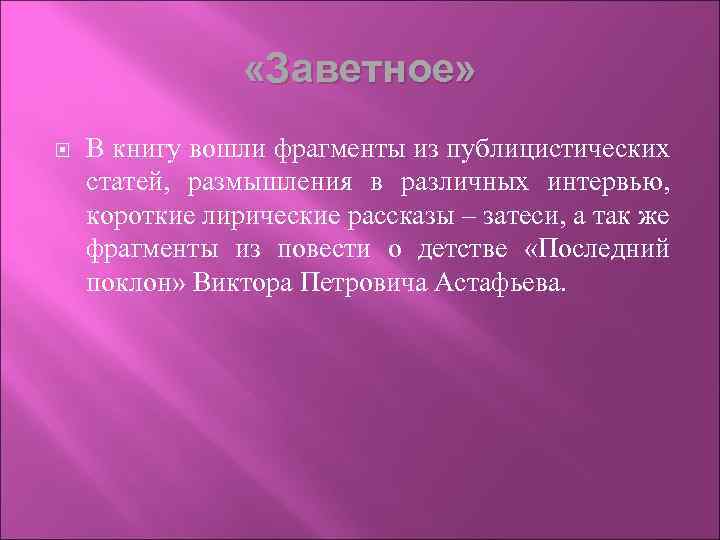 «Заветное»

В книгу вошли фрагменты из публицистических статей, размышления в различных интервью, короткие лирические рассказы – затеси, а так же фрагменты из повести о детстве «Последний поклон» Виктора Петровича Астафьева.